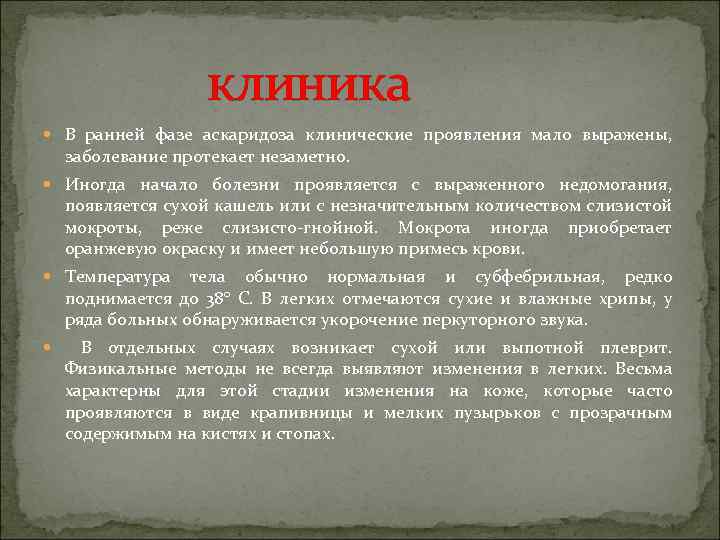 клиника

В ранней фазе аскаридоза клинические проявления мало выражены, заболевание протекает незаметно.

Иногда начало болезни проявляется с выраженного недомогания, появляется сухой кашель или с незначительным количеством слизистой мокроты, реже слизисто-гнойной. Мокрота иногда приобретает оранжевую окраску и имеет небольшую примесь крови.

Температура тела обычно нормальная и субфебрильная, редко поднимается до 38° С. В легких отмечаются сухие и влажные хрипы, у ряда больных обнаруживается укорочение перкуторного звука.

В отдельных случаях возникает сухой или выпотной плеврит. Физикальные методы не всегда выявляют изменения в легких. Весьма характерны для этой стадии изменения на коже, которые часто проявляются в виде крапивницы и мелких пузырьков с прозрачным содержимым на кистях и стопах.